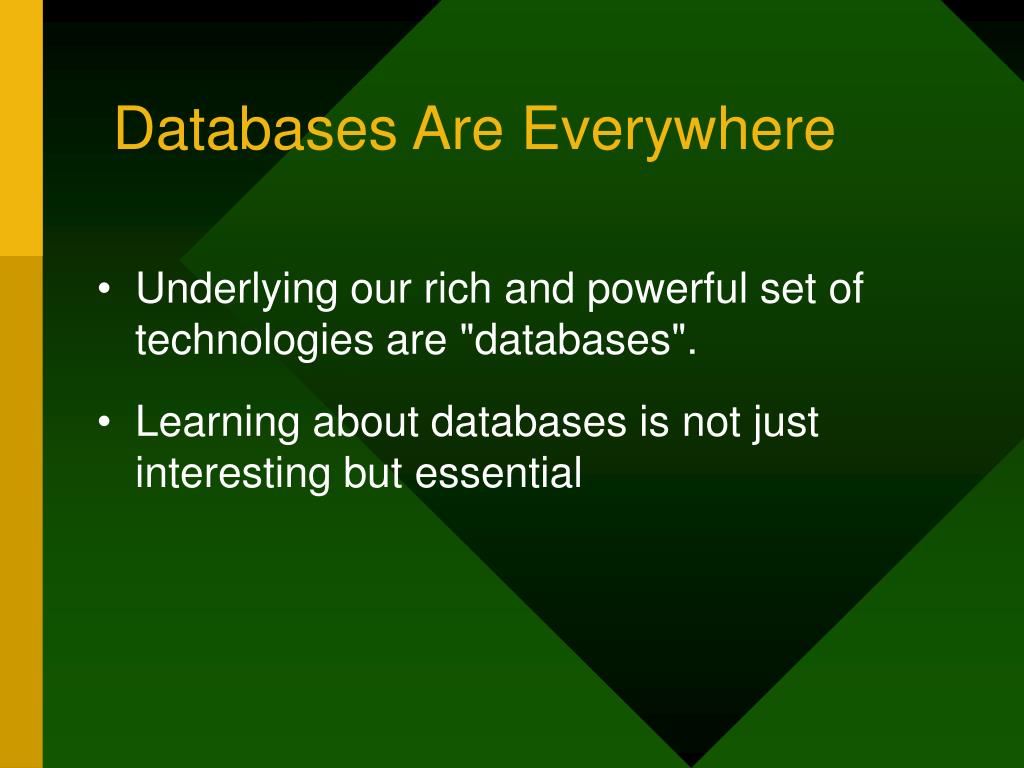 Databases Are Everywhere

• Underlying our rich and powerful set of technologies are "databases".

• Learning about databases is not just interesting but essential